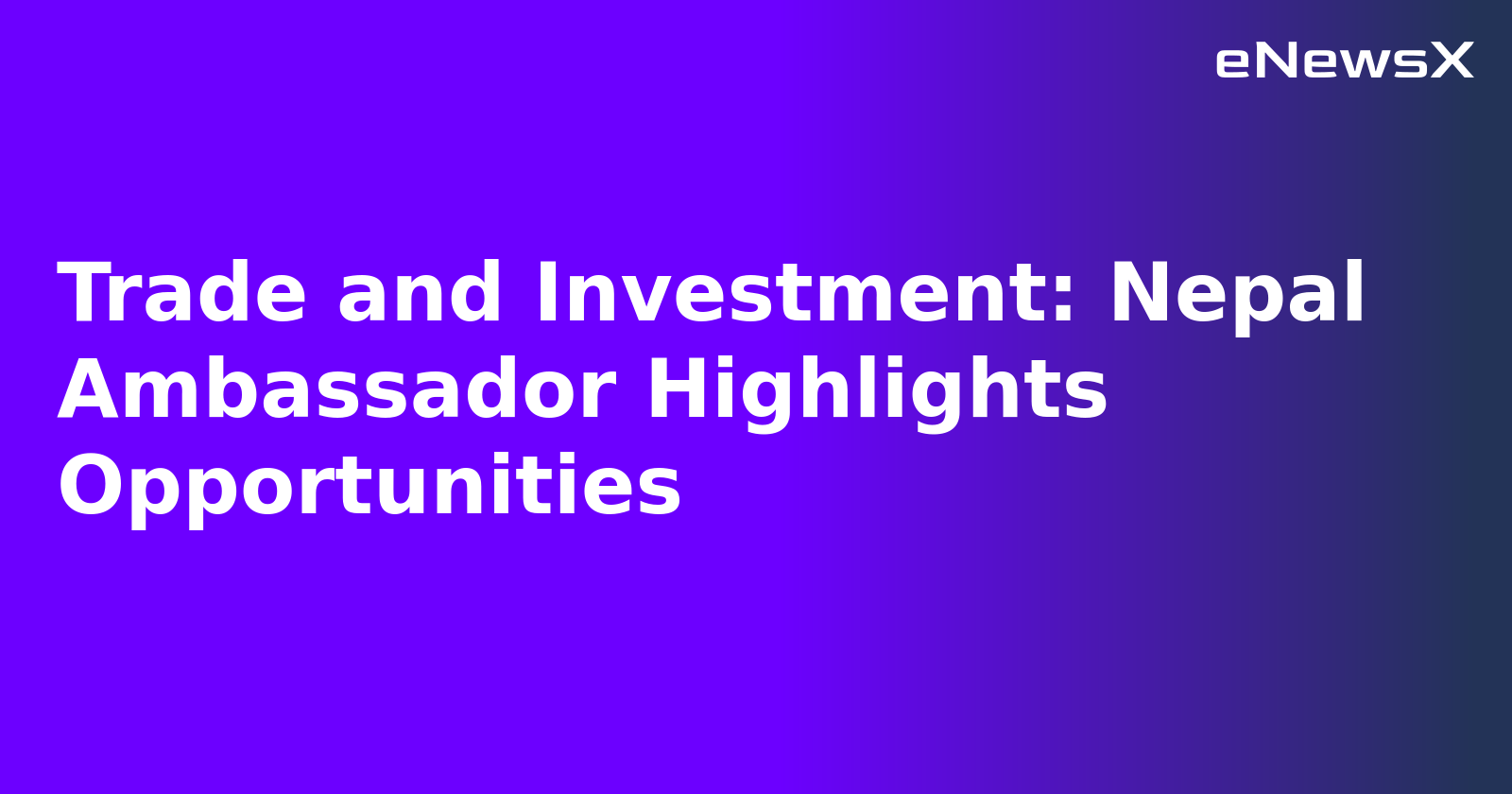 eNewsX

Trade and Investment: Nepal Ambassador Highlights Opportunities